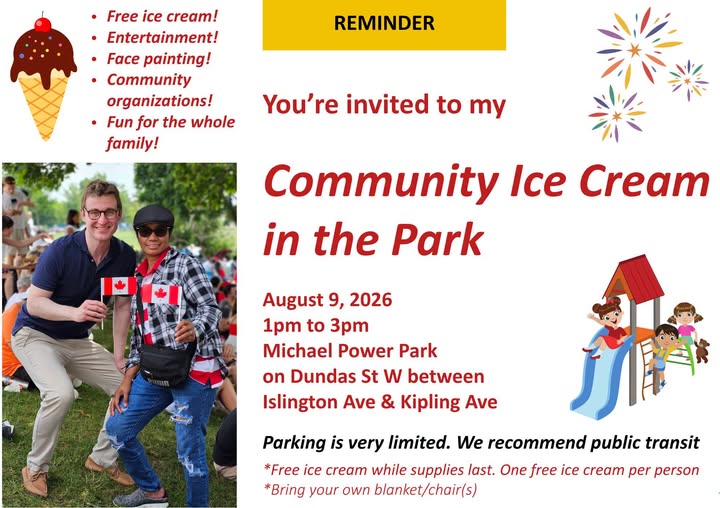 • Free ice cream!
• Entertainment!
• Face painting!
• Community organizations!
• Fun for the whole family!

REMINDER

You're invited to my

Community Ice Cream in the Park

August 9, 2026
1pm to 3pm
Michael Power Park
on Dundas St W between
Islington Ave & Kipling Ave

Parking is very limited. We recommend public transit

*Free ice cream while supplies last. One free ice cream per person
*Bring your own blanket/chair(s)